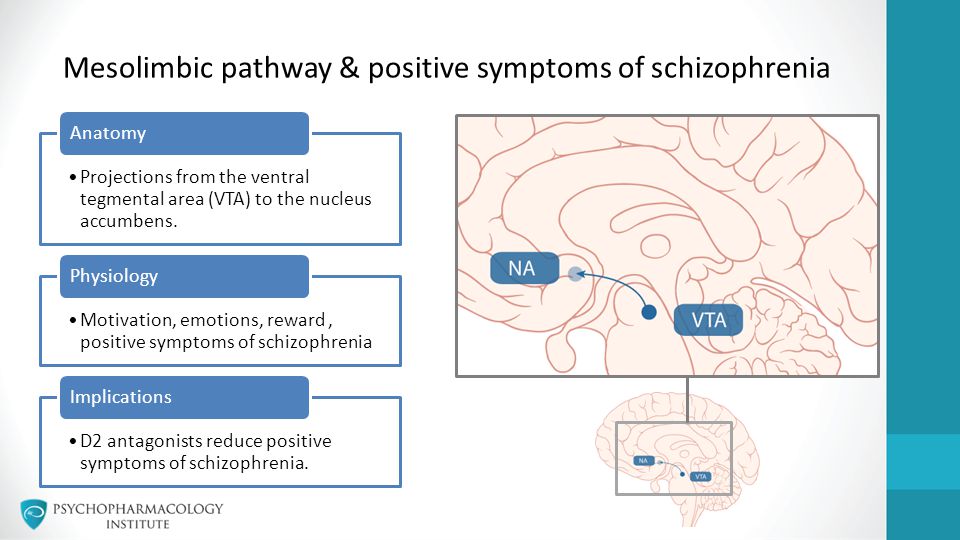 Mesolimbic pathway & positive symptoms of schizophrenia

Anatomy

• Projections from the ventral tegmental area (VTA) to the nucleus accumbens.

Physiology

• Motivation, emotions, reward , positive symptoms of schizophrenia

Implications

• D2 antagonists reduce positive symptoms of schizophrenia.

NA

VTA

NA

VTA

PSYCHOPHARMACOLOGY INSTITUTE